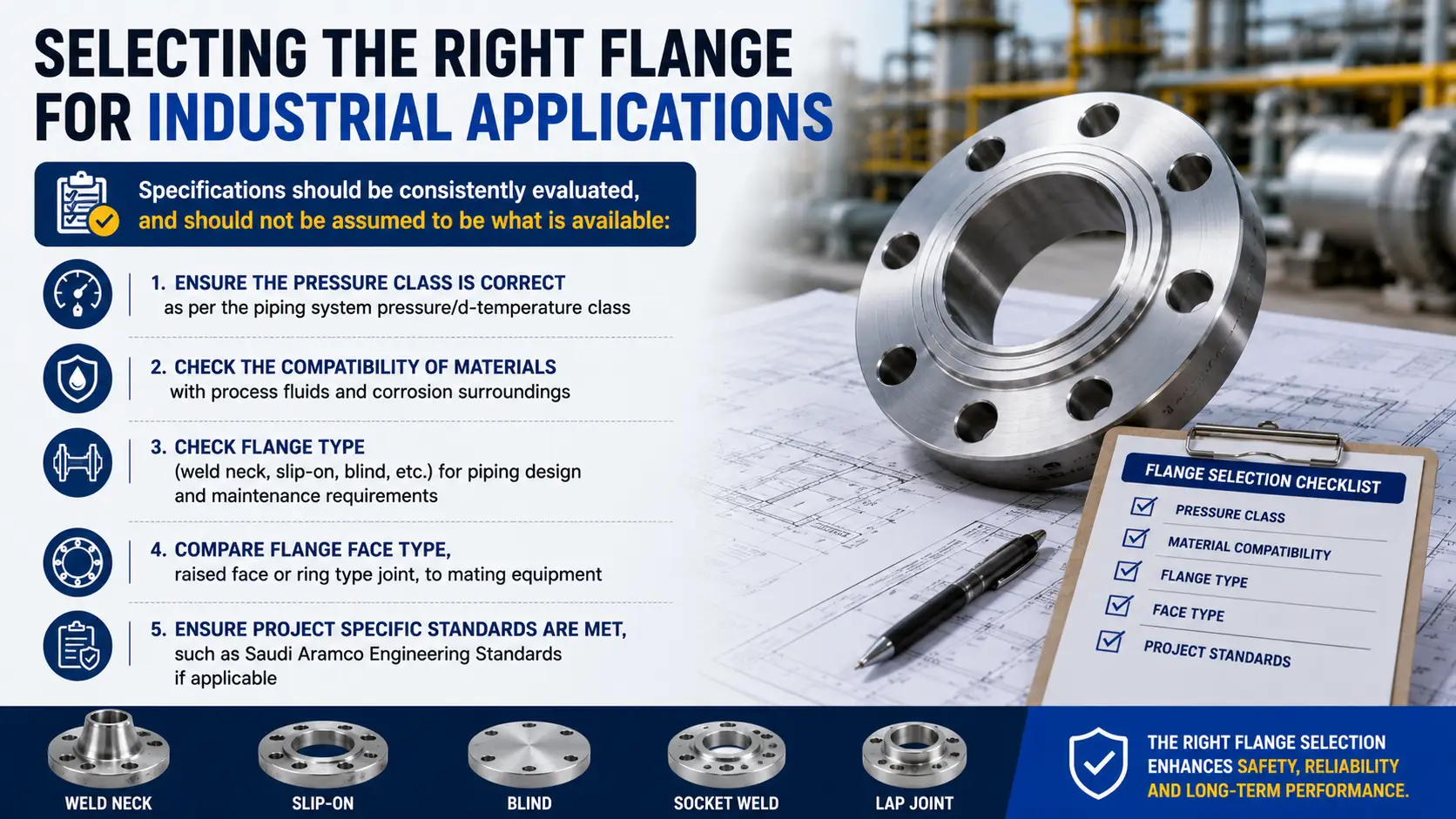 SELECTING THE RIGHT FLANGE FOR INDUSTRIAL APPLICATIONS

Specifications should be consistently evaluated, and should not be assumed to be what is available:

1. ENSURE THE PRESSURE CLASS IS CORRECT
as per the piping system pressure/d-temperature class

2. CHECK THE COMPATIBILITY OF MATERIALS
with process fluids and corrosion surroundings

3. CHECK FLANGE TYPE
(weld neck, slip-on, blind, etc.) for piping design and maintenance requirements

4. COMPARE FLANGE FACE TYPE,
raised face or ring type joint, to mating equipment

5. ENSURE PROJECT SPECIFIC STANDARDS ARE MET,
such as Saudi Aramco Engineering Standards if applicable

FLANGE SELECTION CHECKLIST
PRESSURE CLASS
MATERIAL COMPATIBILITY
FLANGE TYPE
FACE TYPE
PROJECT STANDARDS

WELD NECK
SLIP-ON
BLIND
SOCKET WELD
LAP JOINT

THE RIGHT FLANGE SELECTION ENHANCES SAFETY, RELIABILITY AND LONG-TERM PERFORMANCE.